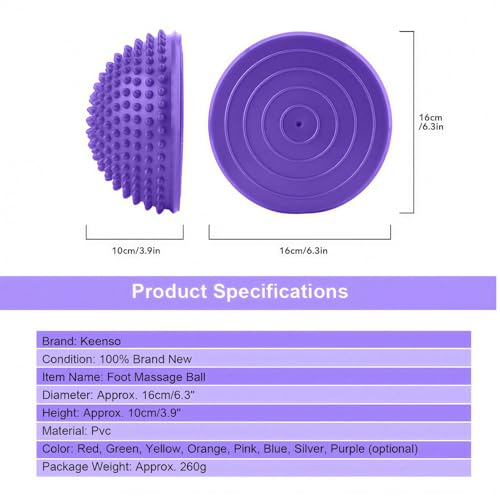 16cm
/6.3in

10cm/3.9in

16cm/6.3in

Product Specifications

Brand: Keenso
Condition: 100% Brand New
Item Name: Foot Massage Ball
Diameter: Approx. 16cm/6.3"
Height: Approx. 10cm/3.9"
Material: Pvc
Color: Red, Green, Yellow, Orange, Pink, Blue, Silver, Purple (optional)
Package Weight: Approx. 260g